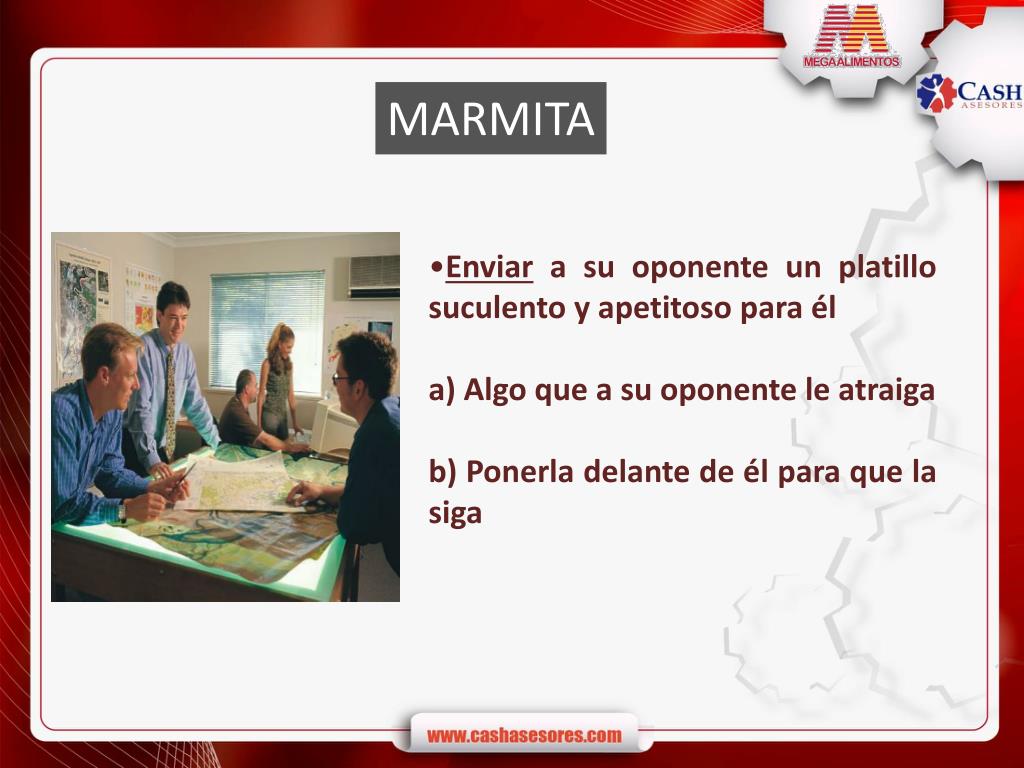 MEGAALIMENTOS

CASH ASESORES

MARMITA

•Enviar a su oponente un platillo suculento y apetitoso para él

a) Algo que a su oponente le atraiga

b) Ponerla delante de él para que la siga

www.cashasesores.com